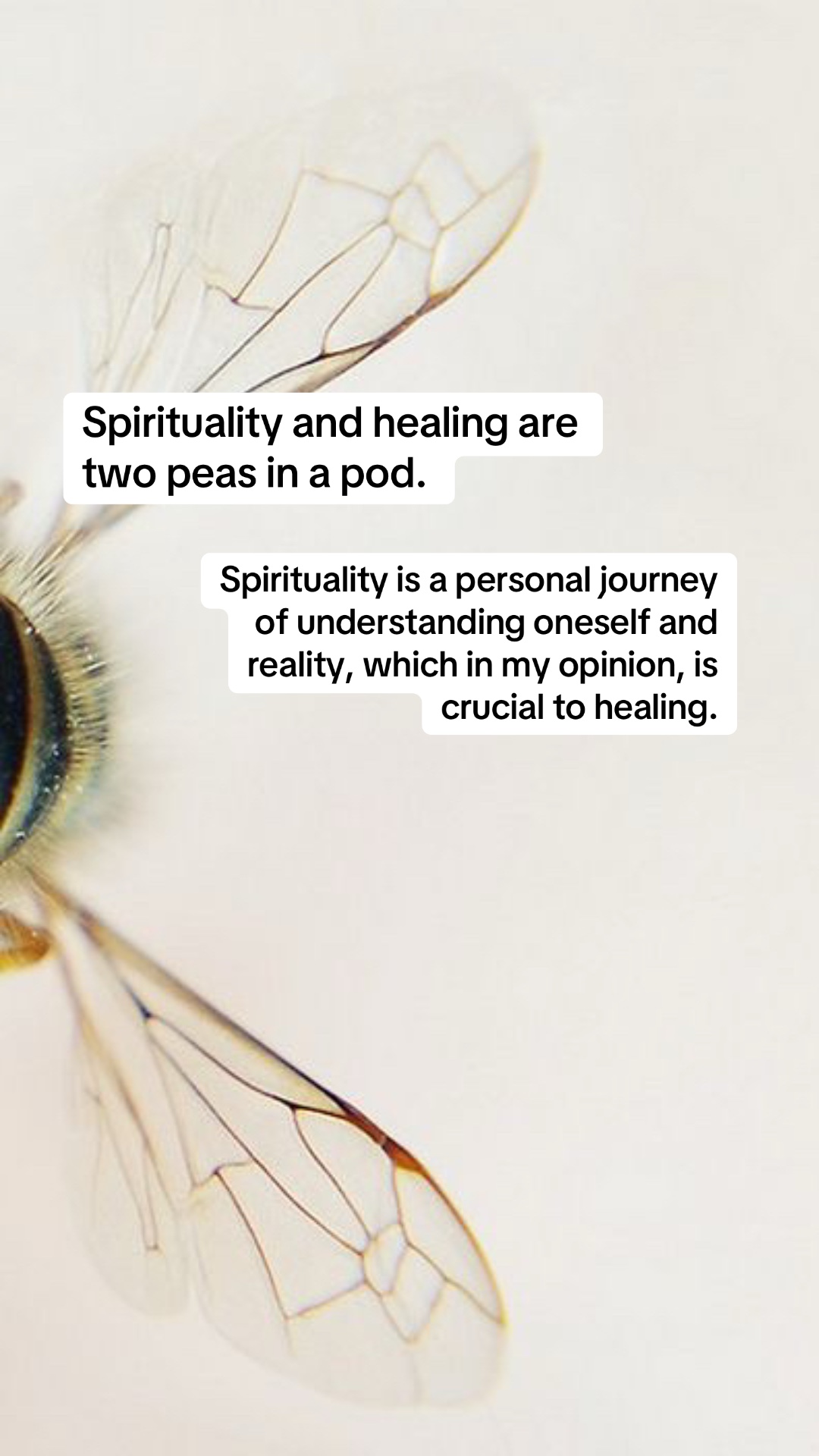 Spirituality and healing are two peas in a pod.

Spirituality is a personal journey of understanding oneself and reality, which in my opinion, is crucial to healing.